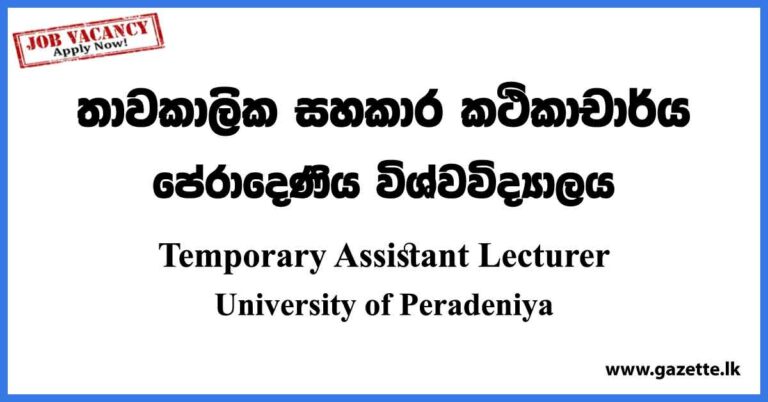 JOB VACANCY
Apply Now!

තාවකාලික සහකාර කථිකාචාර්ය

පේරාදෙණිය විශ්වවිද්‍යාලය

Temporary Assistant Lecturer

University of Peradeniya

www.gazette.lk